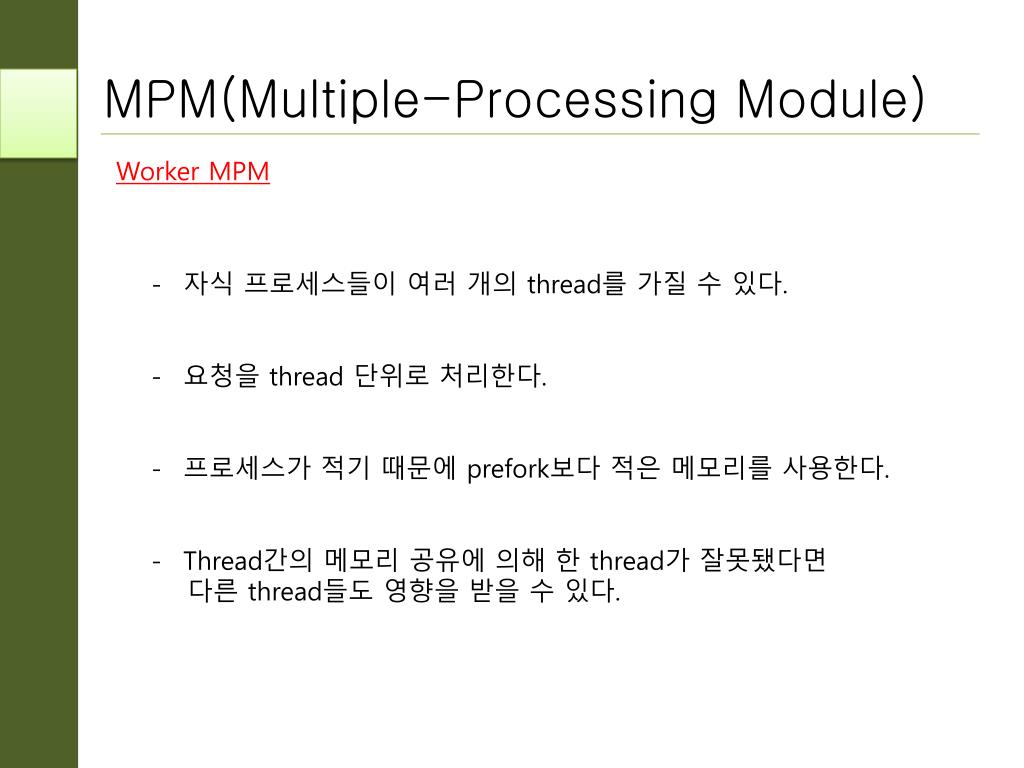 MPM(Multiple-Processing Module)

Worker MPM

- 자식 프로세스들이 여러 개의 thread를 가질 수 있다.

- 요청을 thread 단위로 처리한다.

- 프로세스가 적기 때문에 prefork보다 적은 메모리를 사용한다.

- Thread간의 메모리 공유에 의해 한 thread가 잘못됐다면 다른 thread들도 영향을 받을 수 있다.